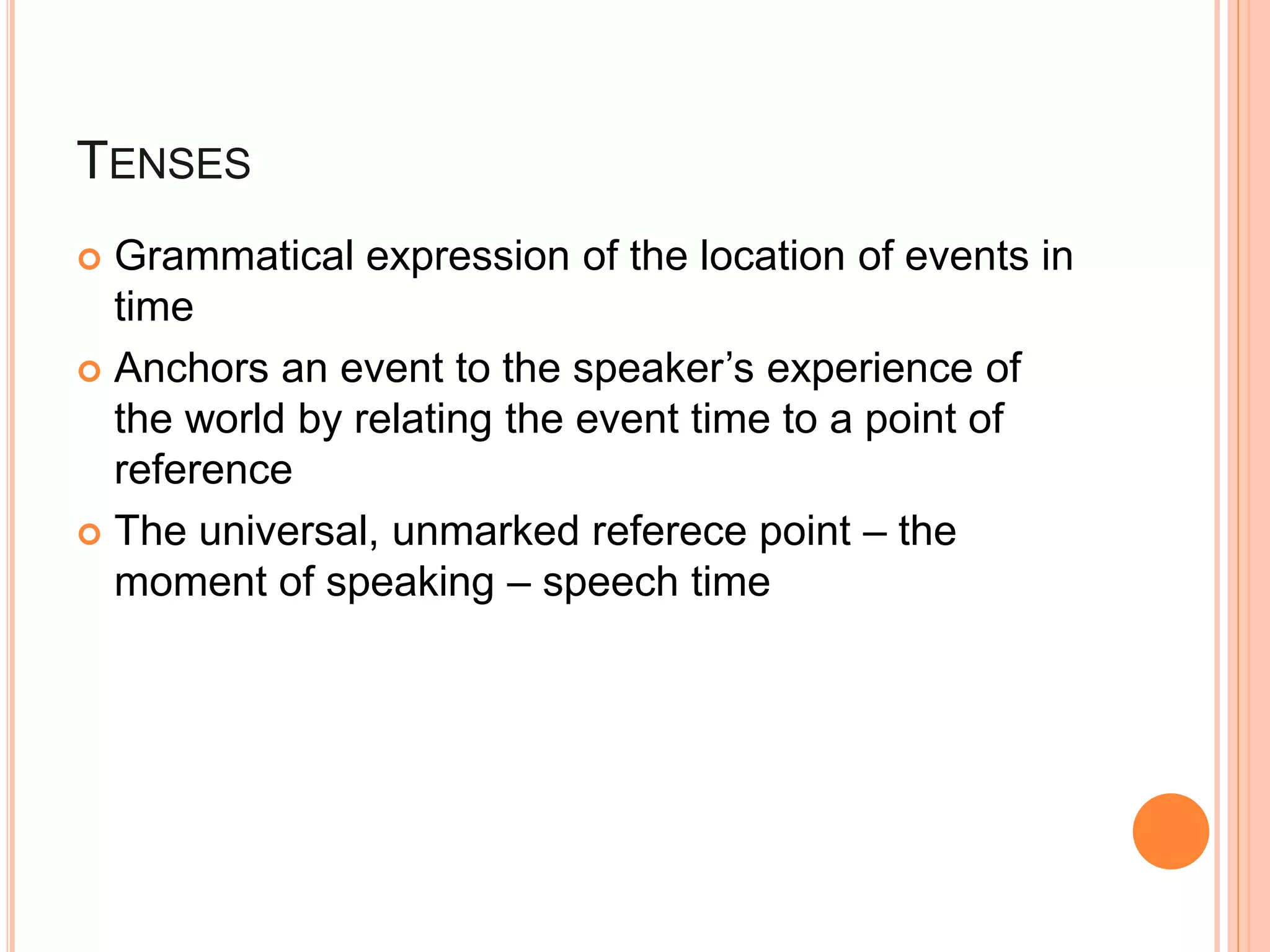 TENSES

Grammatical expression of the location of events in time

Anchors an event to the speaker’s experience of the world by relating the event time to a point of reference

The universal, unmarked referece point – the moment of speaking – speech time